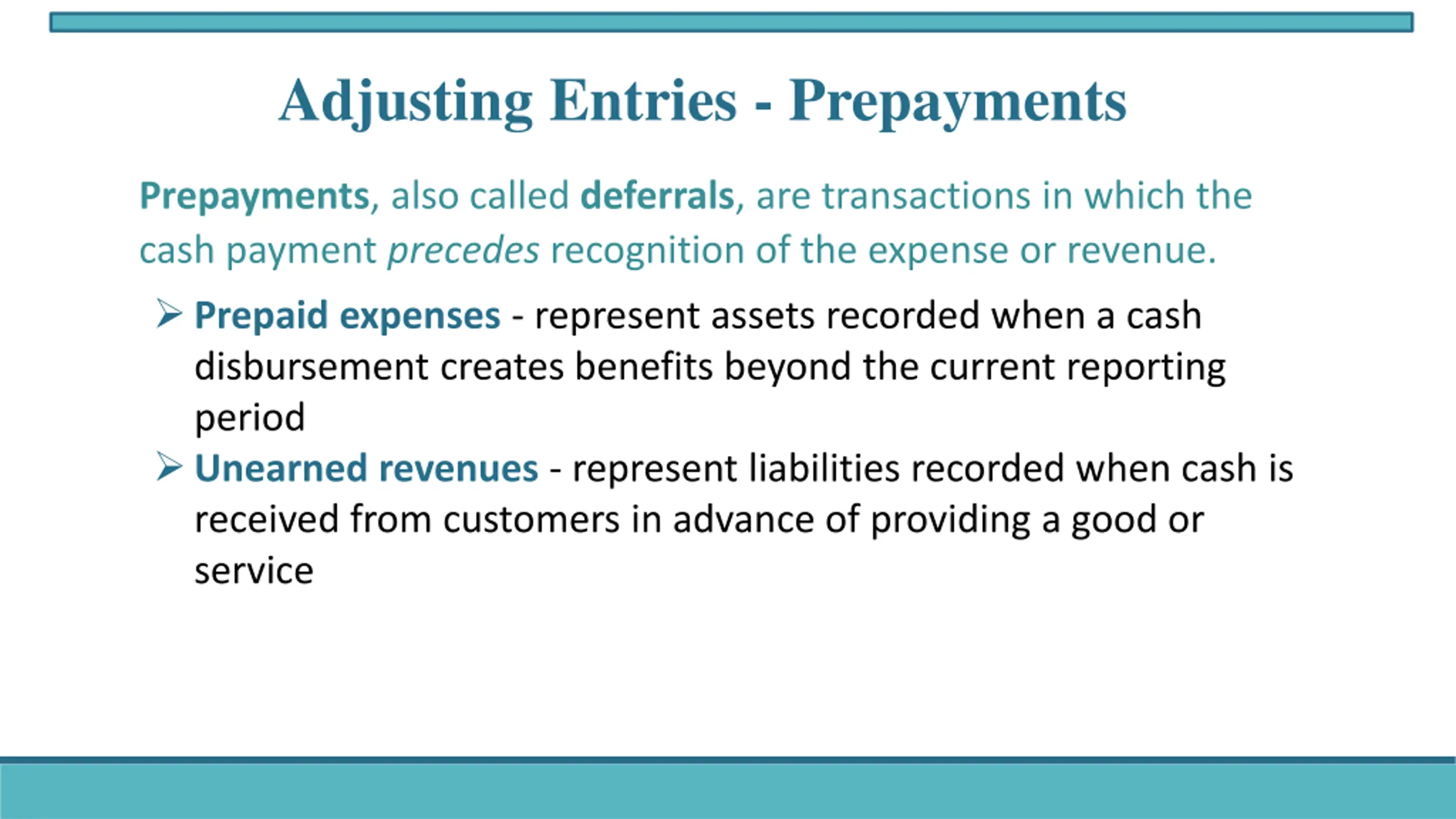 Adjusting Entries - Prepayments

Prepayments, also called deferrals, are transactions in which the cash payment precedes recognition of the expense or revenue.

➢ Prepaid expenses - represent assets recorded when a cash disbursement creates benefits beyond the current reporting period

➢ Unearned revenues - represent liabilities recorded when cash is received from customers in advance of providing a good or service